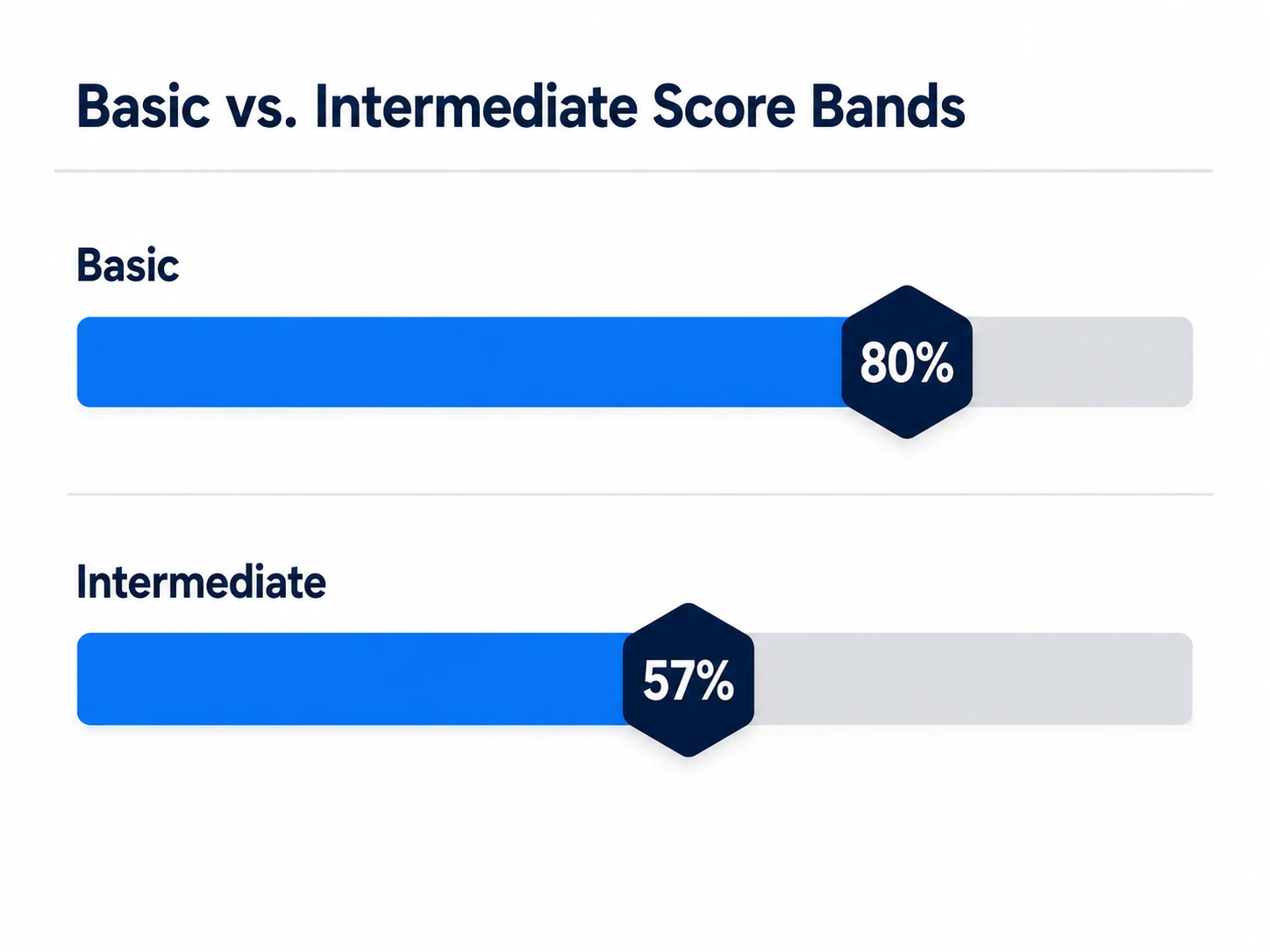 Basic vs. Intermediate Score Bands

Basic

80%

Intermediate

57%